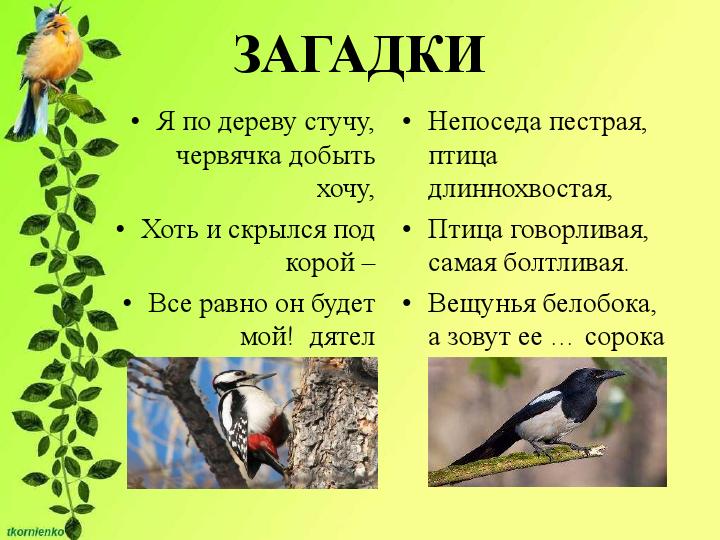 ЗАГАДКИ

• Я по дереву стучу, червячка добыть хочу,

• Хоть и скрылся под корой –

• Все равно он будет мой! дятел

• Непоседа пестрая, птица длиннохвостая,

• Птица говорливая, самая болтливая.

• Вещунья белобока, а зовут ее … сорока

tkornienko